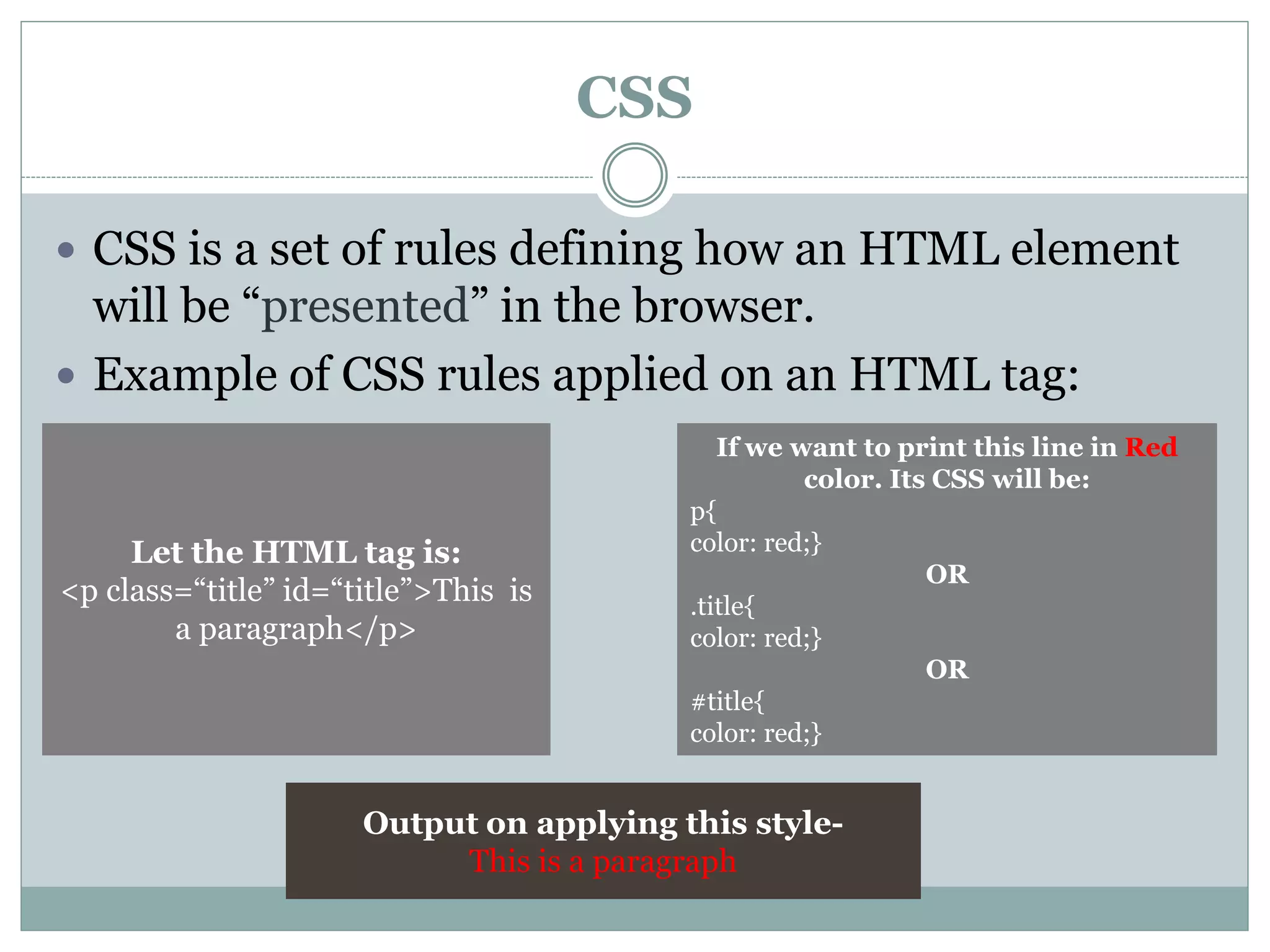 CSS

• CSS is a set of rules defining how an HTML element will be “presented” in the browser.
• Example of CSS rules applied on an HTML tag:

Let the HTML tag is:
<p class=“title” id=“title”>This is a paragraph</p>

If we want to print this line in Red color. Its CSS will be:
p{
color: red;}
OR
.title{
color: red;}
OR
#title{
color: red;}

Output on applying this style-
This is a paragraph